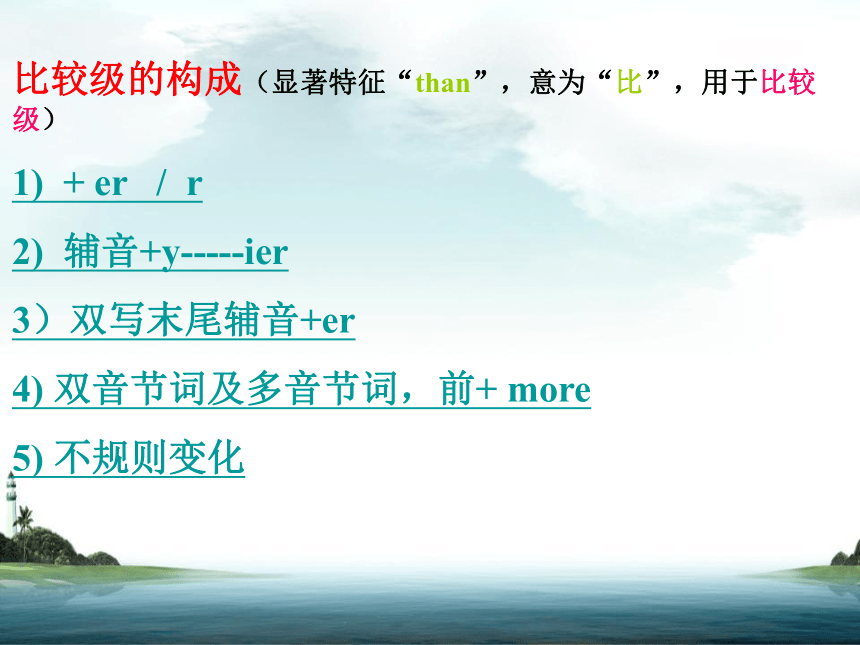 比较级的构成（显著特征“than”，意为“比”，用于比较级）

1) + er / r

2) 辅音+y-----ier

3）双写末尾辅音+er

4) 双音节词及多音节词，前+ more

5) 不规则变化